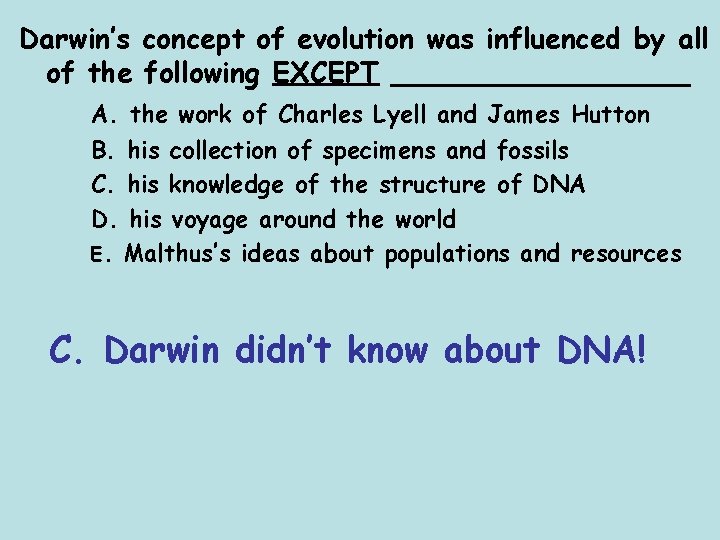 Darwin's concept of evolution was influenced by all of the following EXCEPT ________________

A. the work of Charles Lyell and James Hutton
B. his collection of specimens and fossils
C. his knowledge of the structure of DNA
D. his voyage around the world
E. Malthus's ideas about populations and resources

C. Darwin didn't know about DNA!